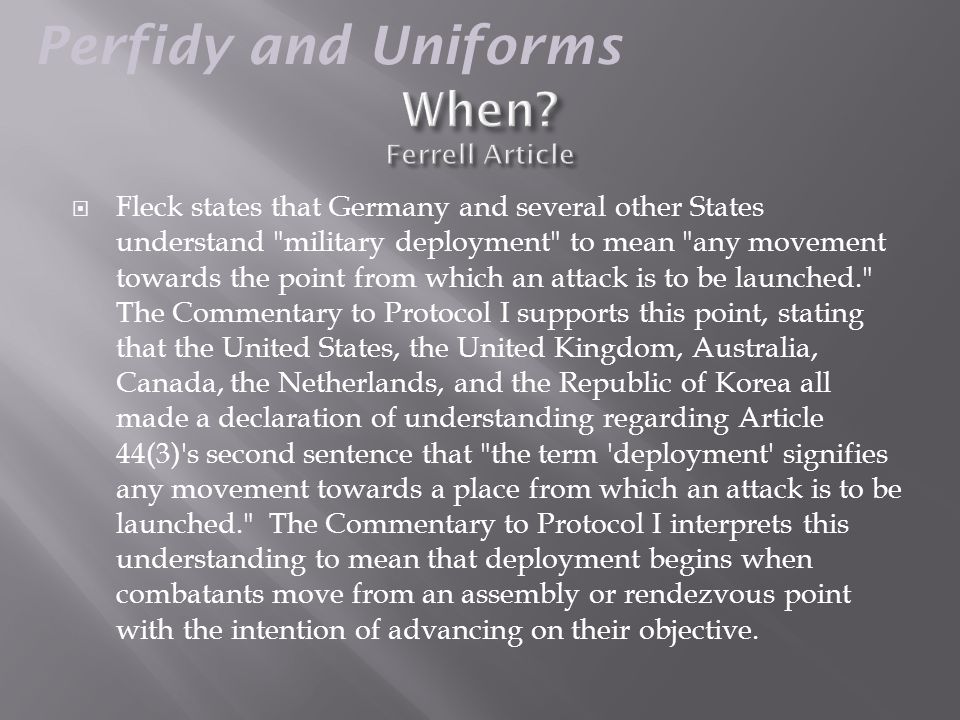 Perfidy and Uniforms

When?
Ferrell Article

Fleck states that Germany and several other States understand "military deployment" to mean "any movement towards the point from which an attack is to be launched." The Commentary to Protocol I supports this point, stating that the United States, the United Kingdom, Australia, Canada, the Netherlands, and the Republic of Korea all made a declaration of understanding regarding Article 44(3)'s second sentence that "the term 'deployment' signifies any movement towards a place from which an attack is to be launched." The Commentary to Protocol I interprets this understanding to mean that deployment begins when combatants move from an assembly or rendezvous point with the intention of advancing on their objective.